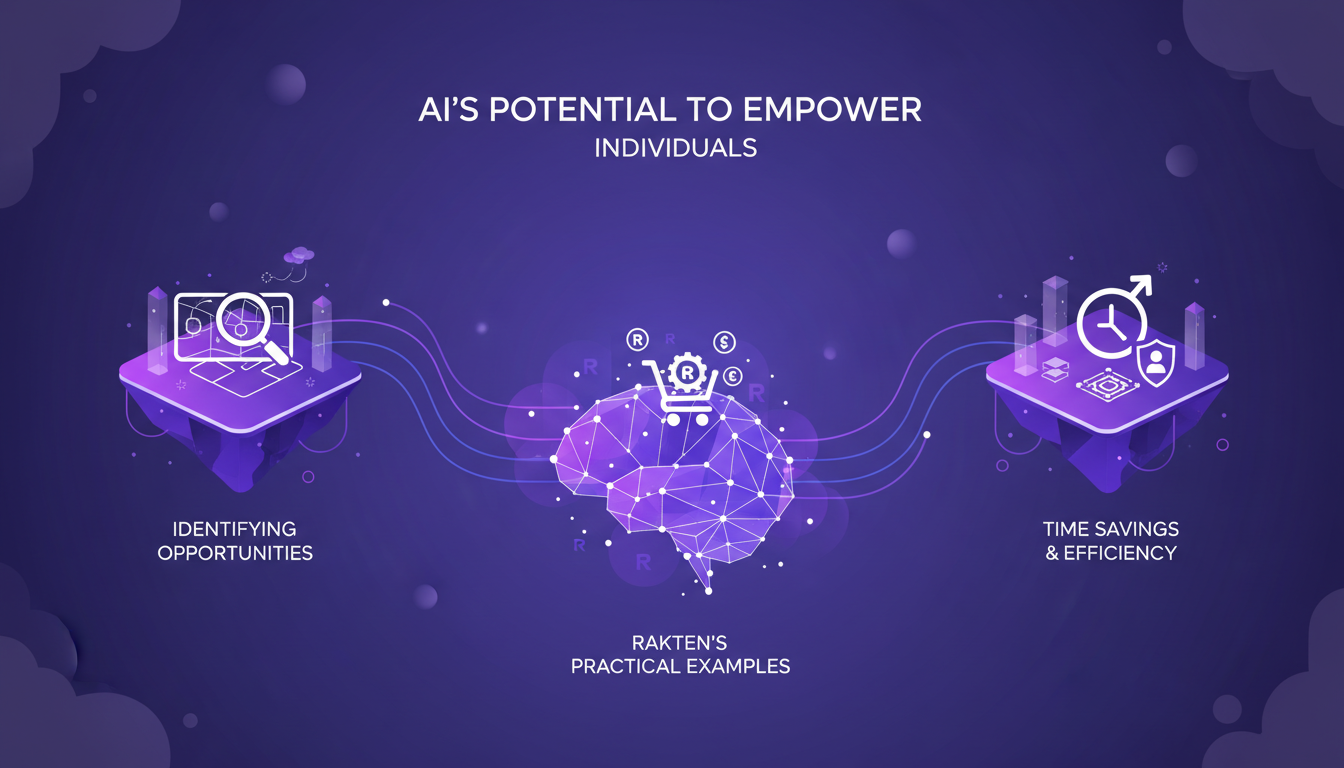 AI'S POTENTIAL TO EMPOWER
INDIVIDUALS

IDENTIFYING OPPORTUNITIES

RAKTEN'S PRACTICAL EXAMPLES

TIME SAVINGS & EFFICIENCY